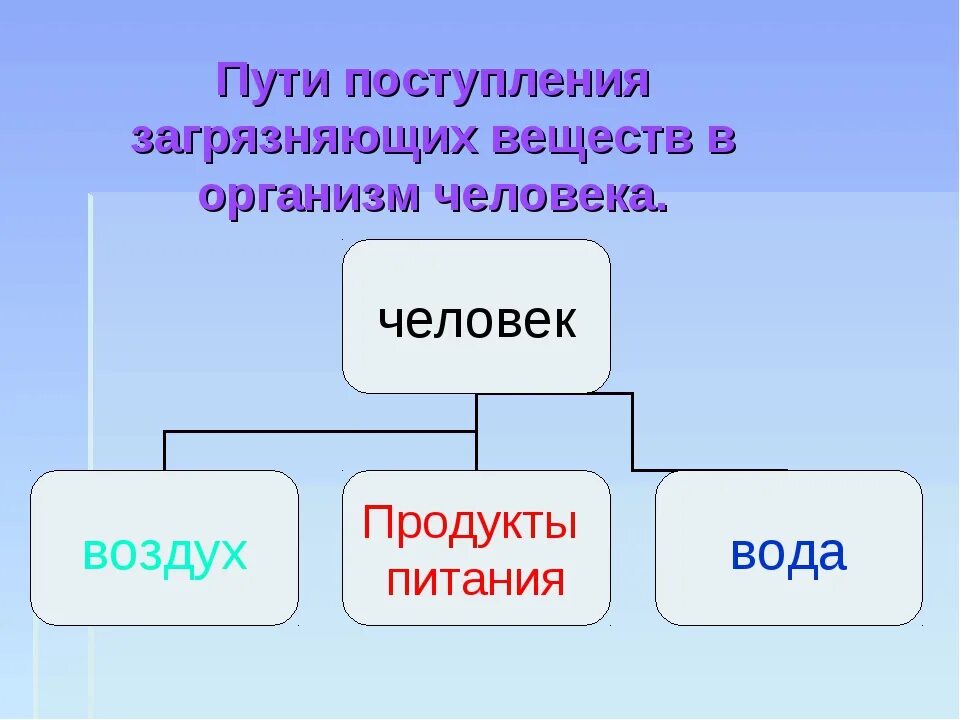 Пути поступления загрязняющих веществ в организм человека.

человек

воздух

Продукты питания

вода